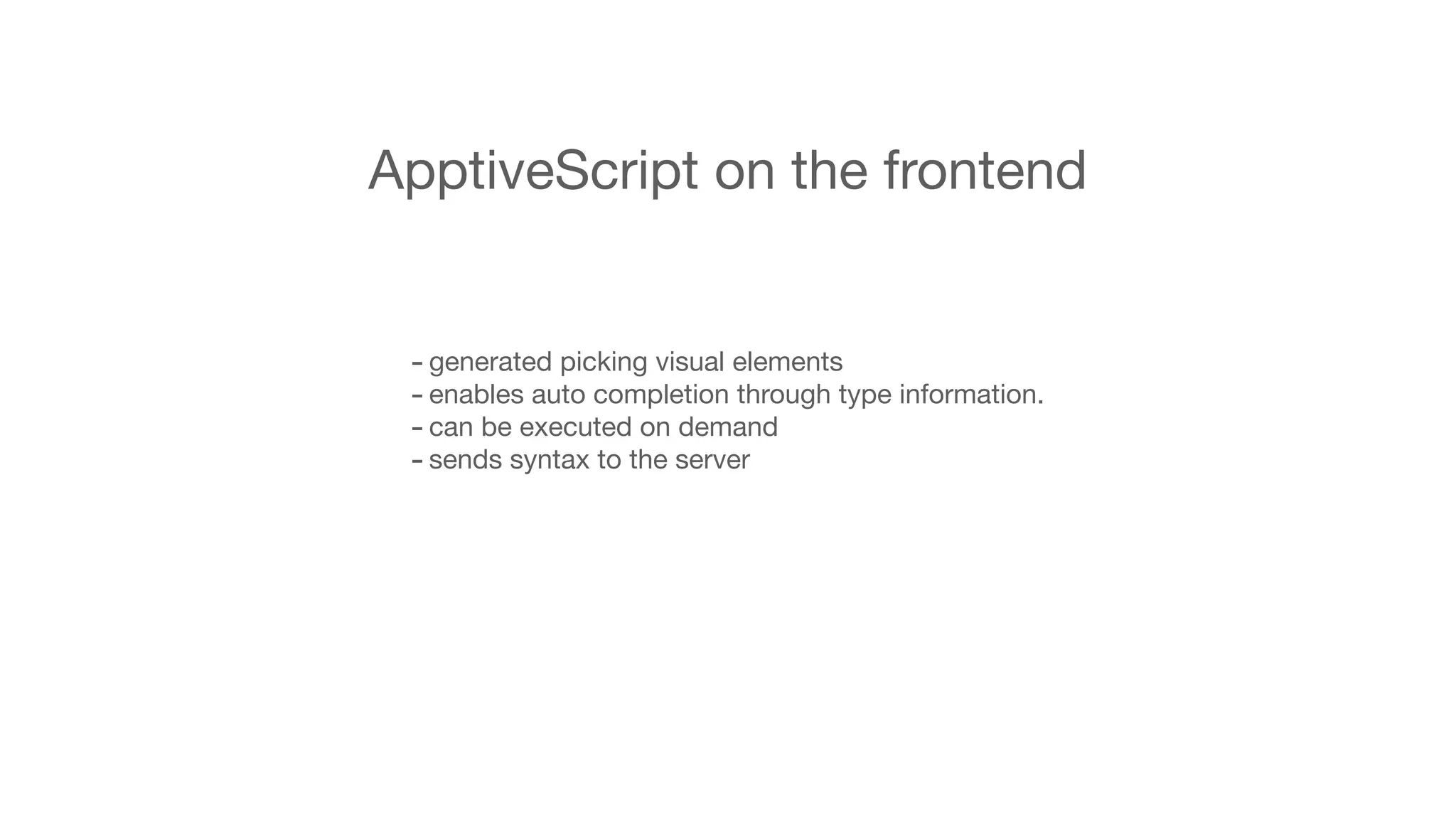 ApptiveScript on the frontend

- generated picking visual elements
- enables auto completion through type information.
- can be executed on demand
- sends syntax to the server